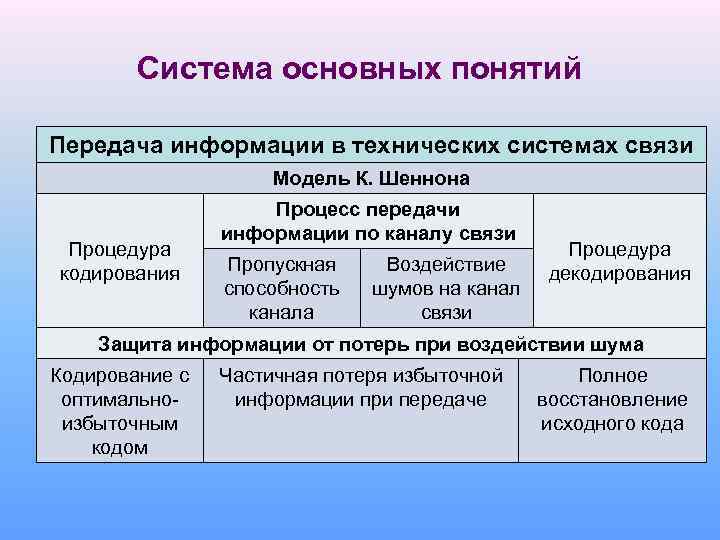 Система основных понятий

| Передача информации в технических системах связи | | | |
|---|---|---|---|
| Модель К. Шеннона | | | |
| Процедура кодирования | Процесс передачи информации по каналу связи | | Процедура декодирования |
| | Пропускная способность канала | Воздействие шумов на канал связи | |
| Защита информации от потерь при воздействии шума | | | |
| Кодирование с оптимально-избыточным кодом | Частичная потеря избыточной информации при передаче | | Полное восстановление исходного кода |